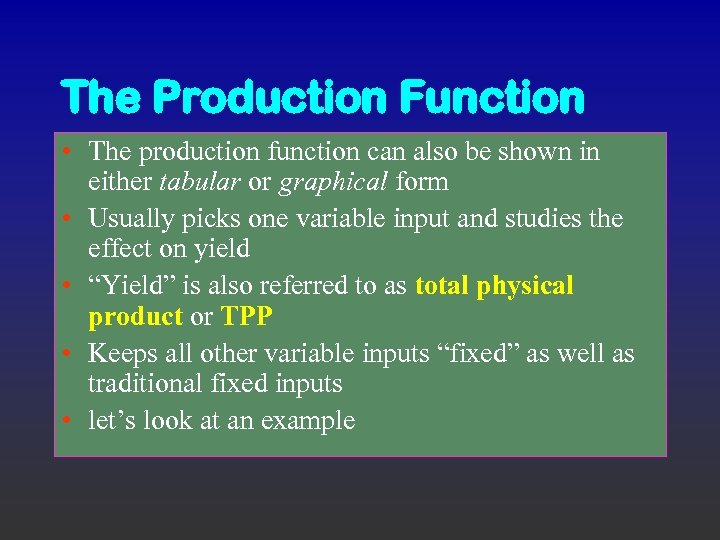 The Production Function

• The production function can also be shown in either tabular or graphical form
• Usually picks one variable input and studies the effect on yield
• “Yield” is also referred to as total physical product or TPP
• Keeps all other variable inputs “fixed” as well as traditional fixed inputs
• let’s look at an example